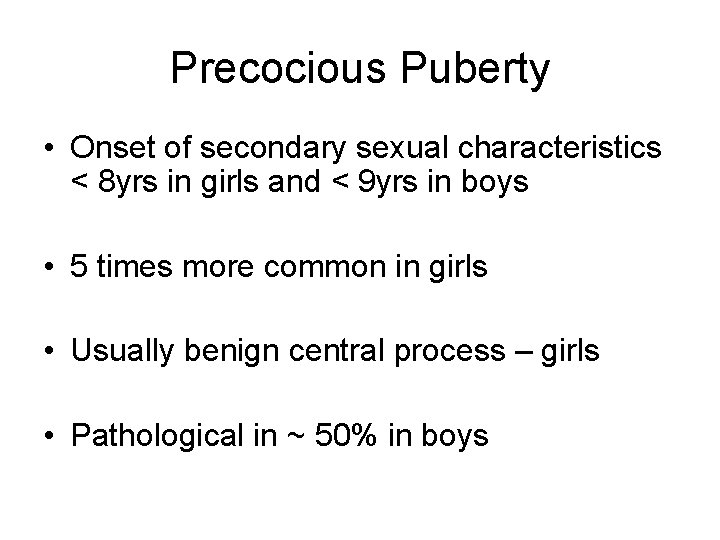 Precocious Puberty

• Onset of secondary sexual characteristics < 8yrs in girls and < 9yrs in boys

• 5 times more common in girls

• Usually benign central process – girls

• Pathological in ~ 50% in boys